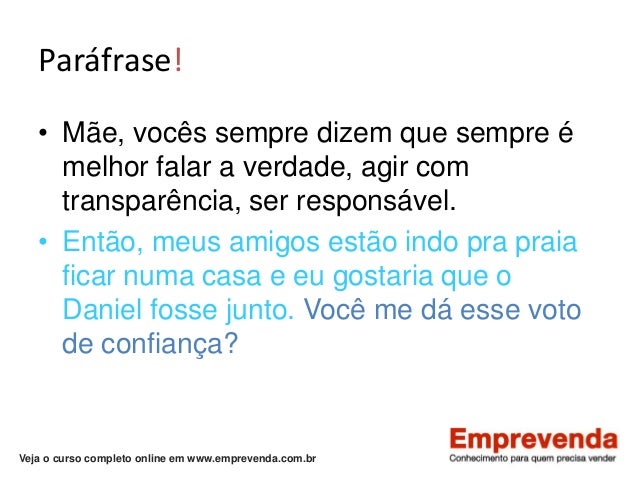 Paráfrase!

• Mãe, vocês sempre dizem que sempre é melhor falar a verdade, agir com transparência, ser responsável.

• Então, meus amigos estão indo pra praia ficar numa casa e eu gostaria que o Daniel fosse junto. Você me dá esse voto de confiança?

Veja o curso completo online em www.emprevenda.com.br

Emprevenda
Conhecimento para quem precisa vender